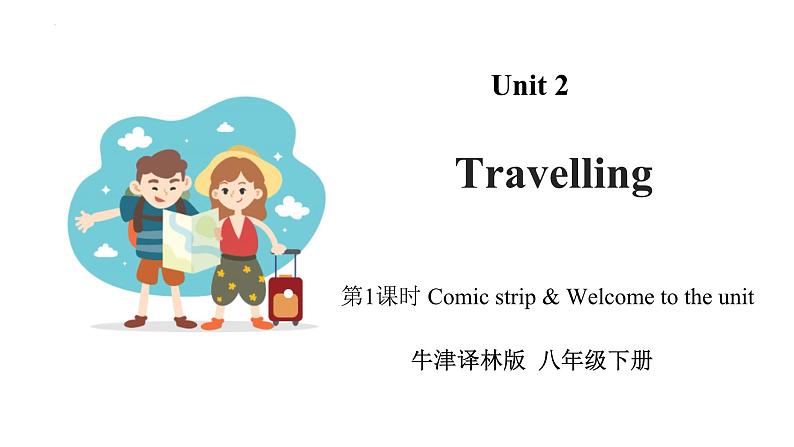 Unit 2

Travelling

第1课时 Comic strip & Welcome to the unit

牛津译林版 八年级下册